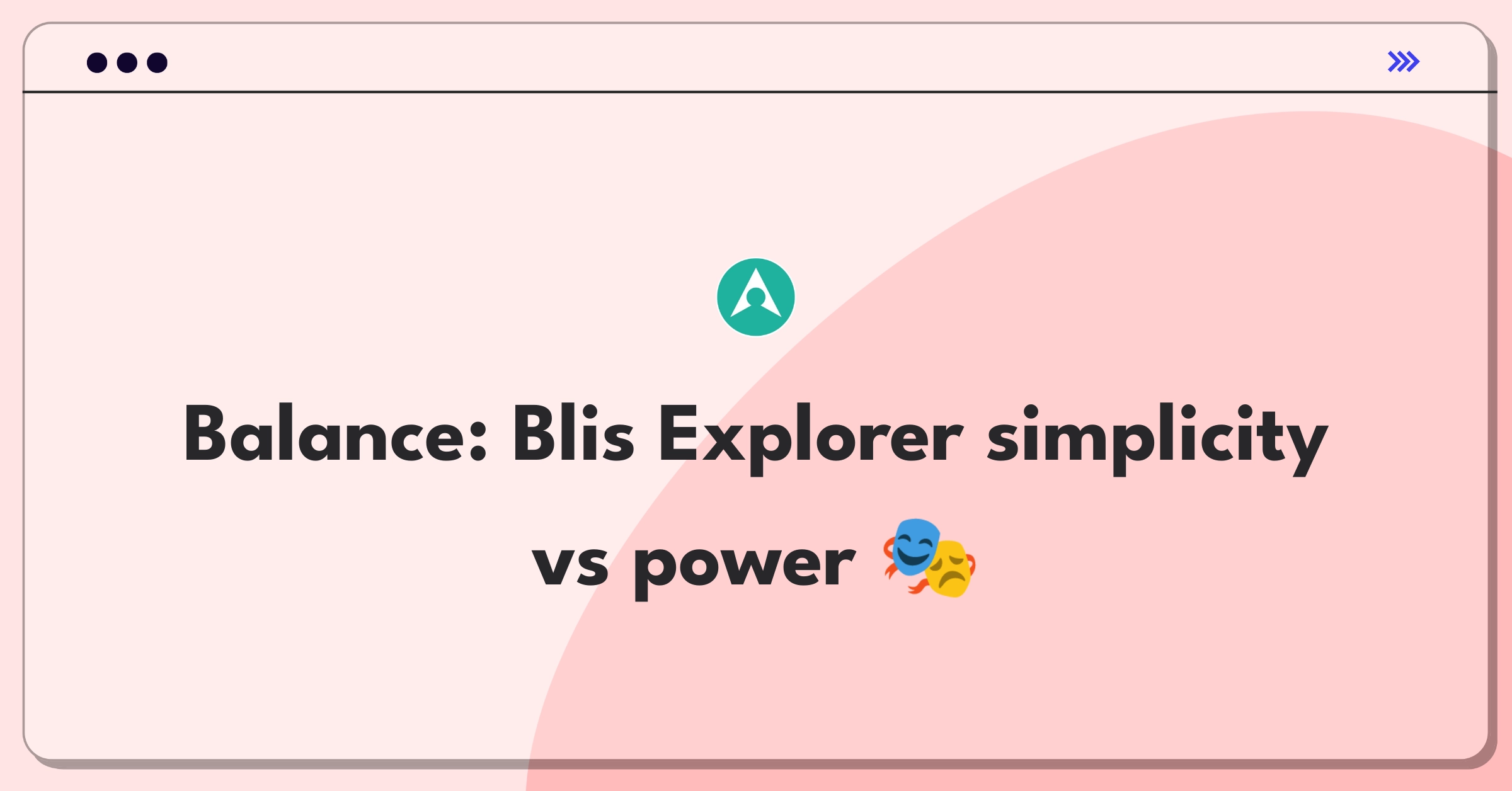 Balance: Blis Explorer simplicity vs power 🎭